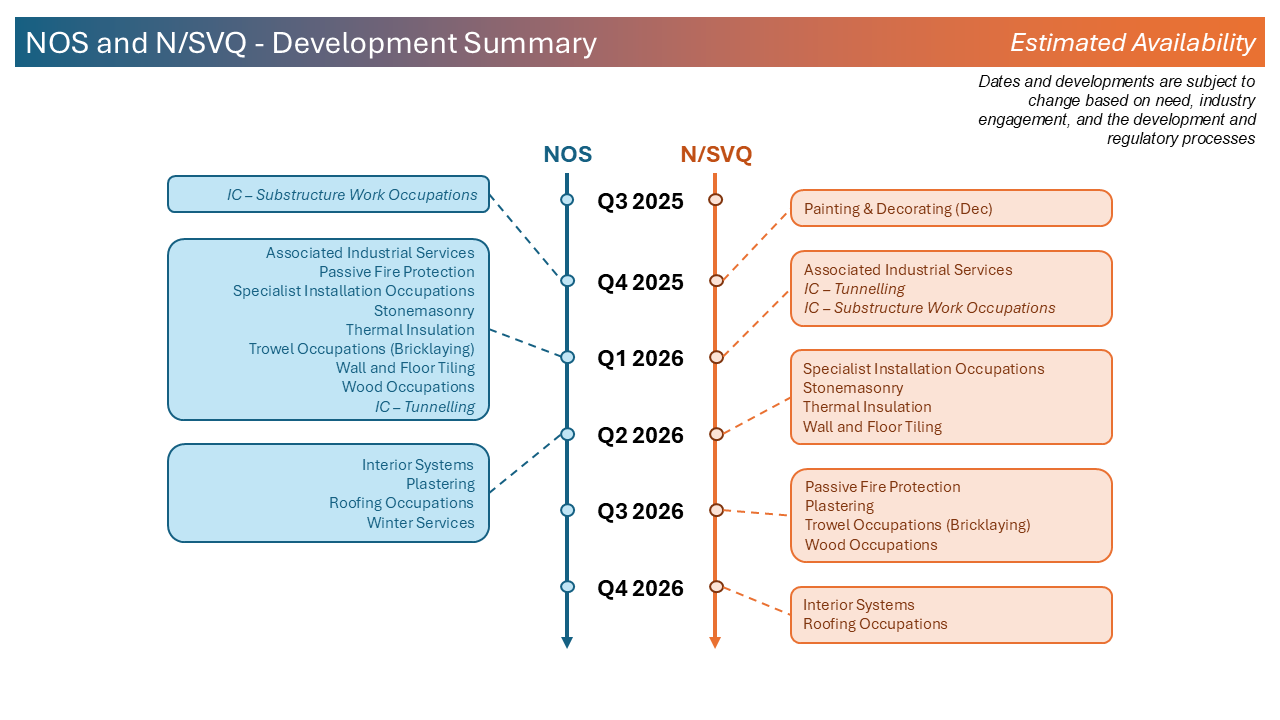 NOS and N/SVQ - Development Summary

Estimated Availability

Dates and developments are subject to change based on need, industry engagement, and the development and regulatory processes

NOS

N/SVQ

IC – Substructure Work Occupations

Associated Industrial Services
Passive Fire Protection
Specialist Installation Occupations
Stonemasonry
Thermal Insulation
Trowel Occupations (Bricklaying)
Wall and Floor Tiling
Wood Occupations
IC – Tunnelling

Interior Systems
Plastering
Roofing Occupations
Winter Services

Q3 2025

Q4 2025

Q1 2026

Q2 2026

Q3 2026

Q4 2026

Painting & Decorating (Dec)

Associated Industrial Services
IC – Tunnelling
IC – Substructure Work Occupations

Specialist Installation Occupations
Stonemasonry
Thermal Insulation
Wall and Floor Tiling

Passive Fire Protection
Plastering
Trowel Occupations (Bricklaying)
Wood Occupations

Interior Systems
Roofing Occupations